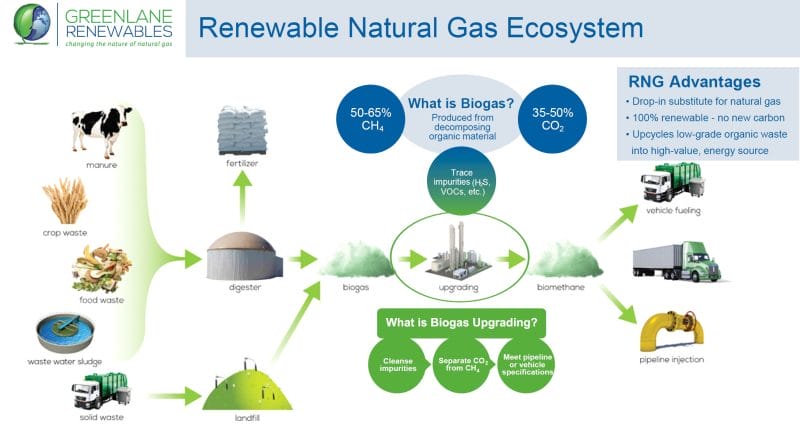 GREENLANE RENEWABLES
changing the nature of natural gas

Renewable Natural Gas Ecosystem

RNG Advantages
• Drop-in substitute for natural gas
• 100% renewable - no new carbon
• Upcycles low-grade organic waste into high-value, energy source

50-65% $CH_4$

What is Biogas?
Produced from decomposing organic material

35-50% $CO_2$

Trace impurities ($H_2S$, VOCs, etc.)

manure

crop waste

food waste

waste water sludge

solid waste

fertilizer

digester

landfill

biogas

upgrading

biomethane

vehicle fueling

pipeline injection

What is Biogas Upgrading?

Cleanse impurities

Separate $CO_2$ from $CH_4$

Meet pipeline or vehicle specifications